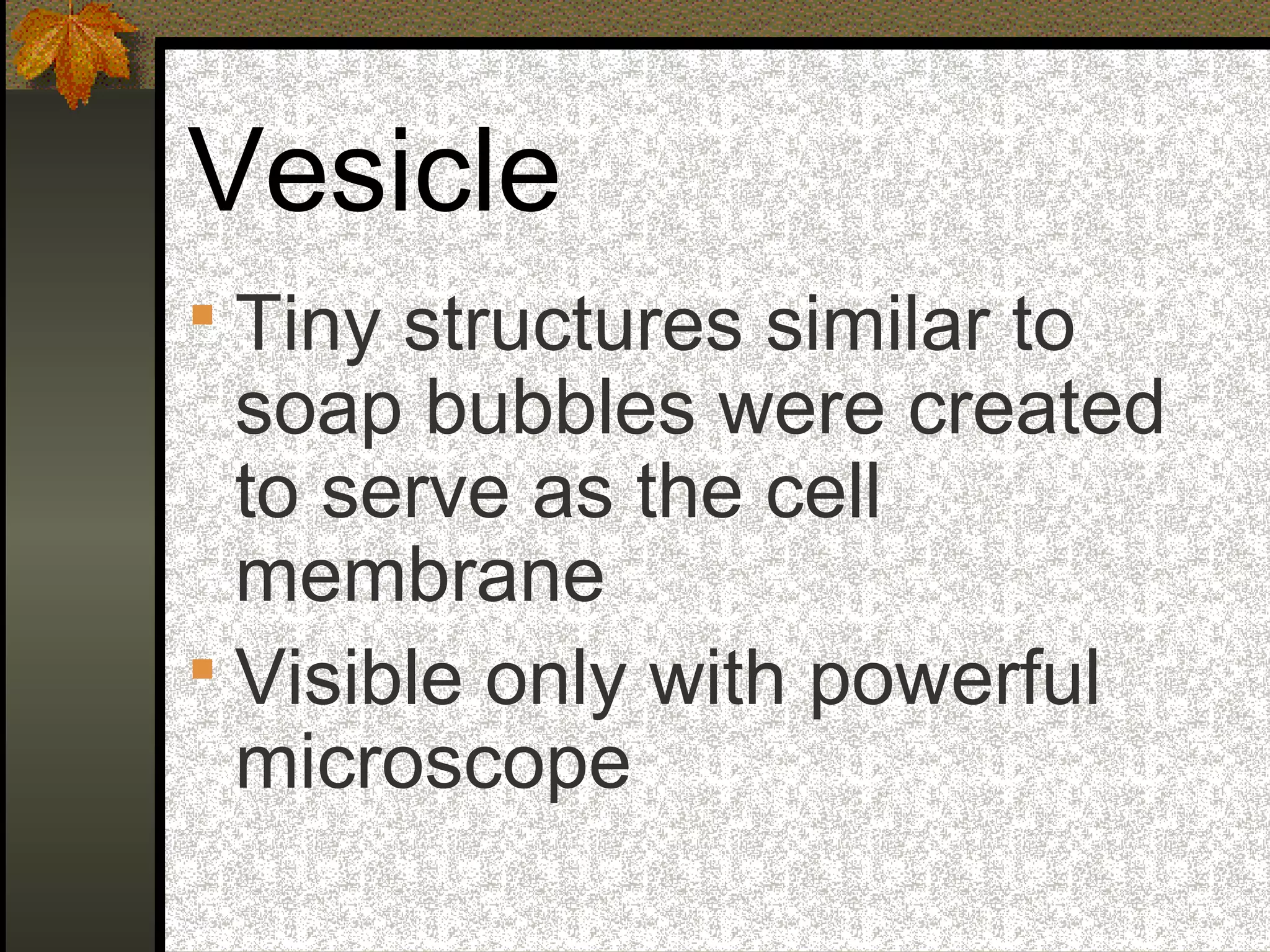 Vesicle

- Tiny structures similar to soap bubbles were created to serve as the cell membrane
- Visible only with powerful microscope